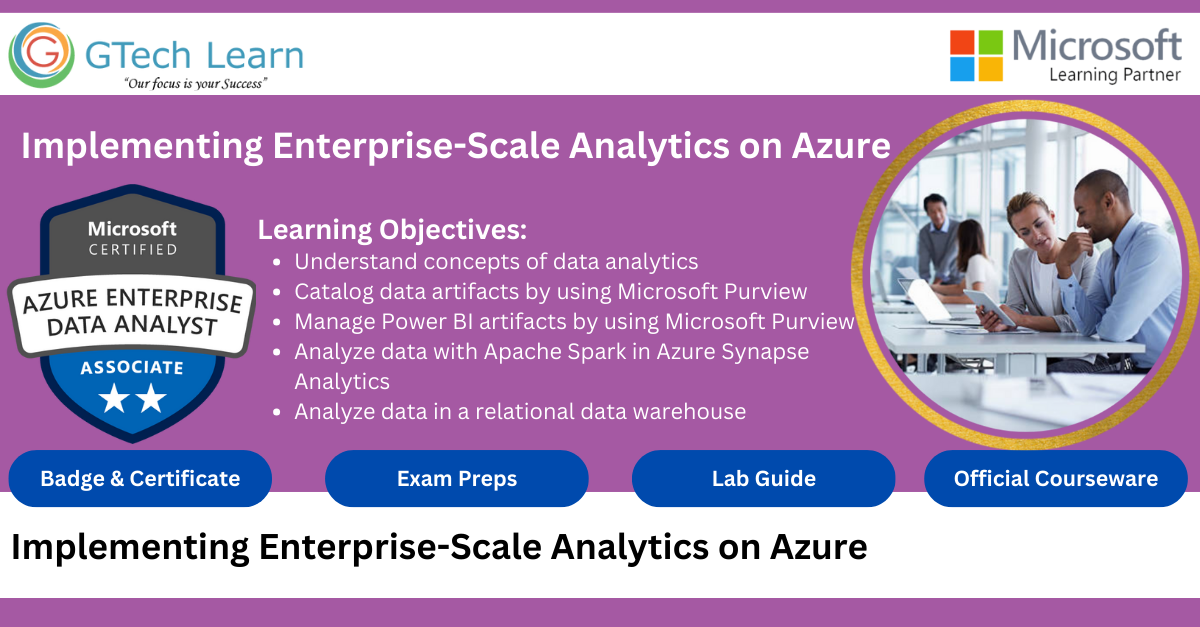 GTech Learn
"Our focus is your Success"

Microsoft
Learning Partner

Implementing Enterprise-Scale Analytics on Azure

Microsoft
CERTIFIED
AZURE ENTERPRISE
DATA ANALYST
ASSOCIATE

Learning Objectives:
- Understand concepts of data analytics
- Catalog data artifacts by using Microsoft Purview
- Manage Power BI artifacts by using Microsoft Purview
- Analyze data with Apache Spark in Azure Synapse Analytics
- Analyze data in a relational data warehouse

Badge & Certificate

Exam Preps

Lab Guide

Official Courseware

Implementing Enterprise-Scale Analytics on Azure